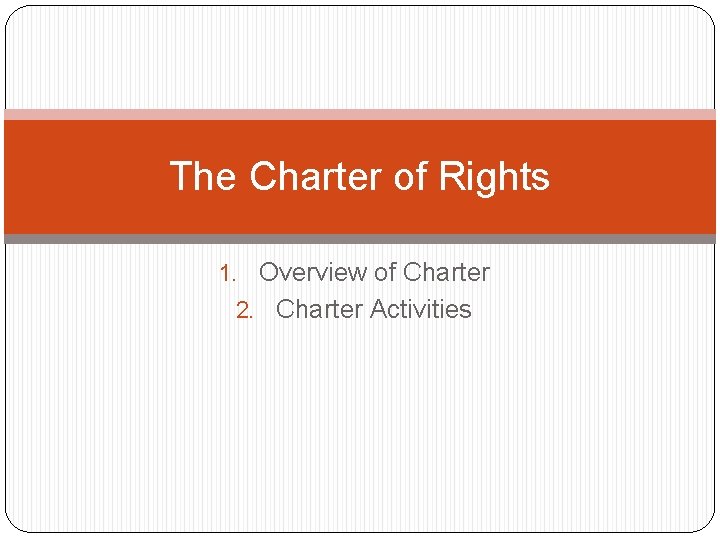 The Charter of Rights

1. Overview of Charter
2. Charter Activities